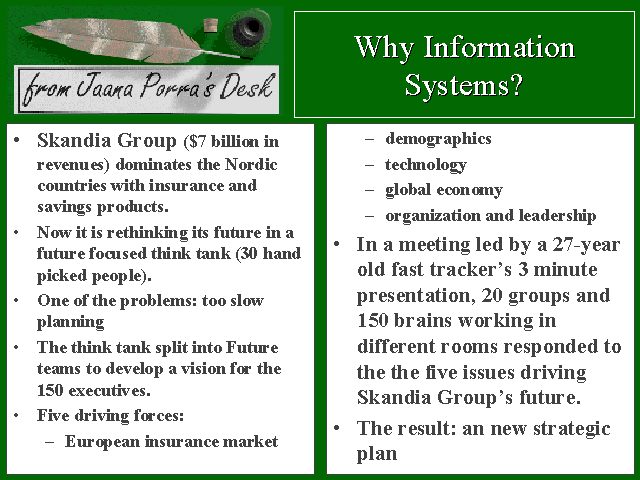 from Jaana Porra's Desk

Why Information Systems?

• Skandia Group ($7 billion in revenues) dominates the Nordic countries with insurance and savings products.
• Now it is rethinking its future in a future focused think tank (30 hand picked people).
• One of the problems: too slow planning
• The think tank split into Future teams to develop a vision for the 150 executives.
• Five driving forces:
– European insurance market
– demographics
– technology
– global economy
– organization and leadership
• In a meeting led by a 27-year old fast tracker's 3 minute presentation, 20 groups and 150 brains working in different rooms responded to the the five issues driving Skandia Group's future.
• The result: an new strategic plan